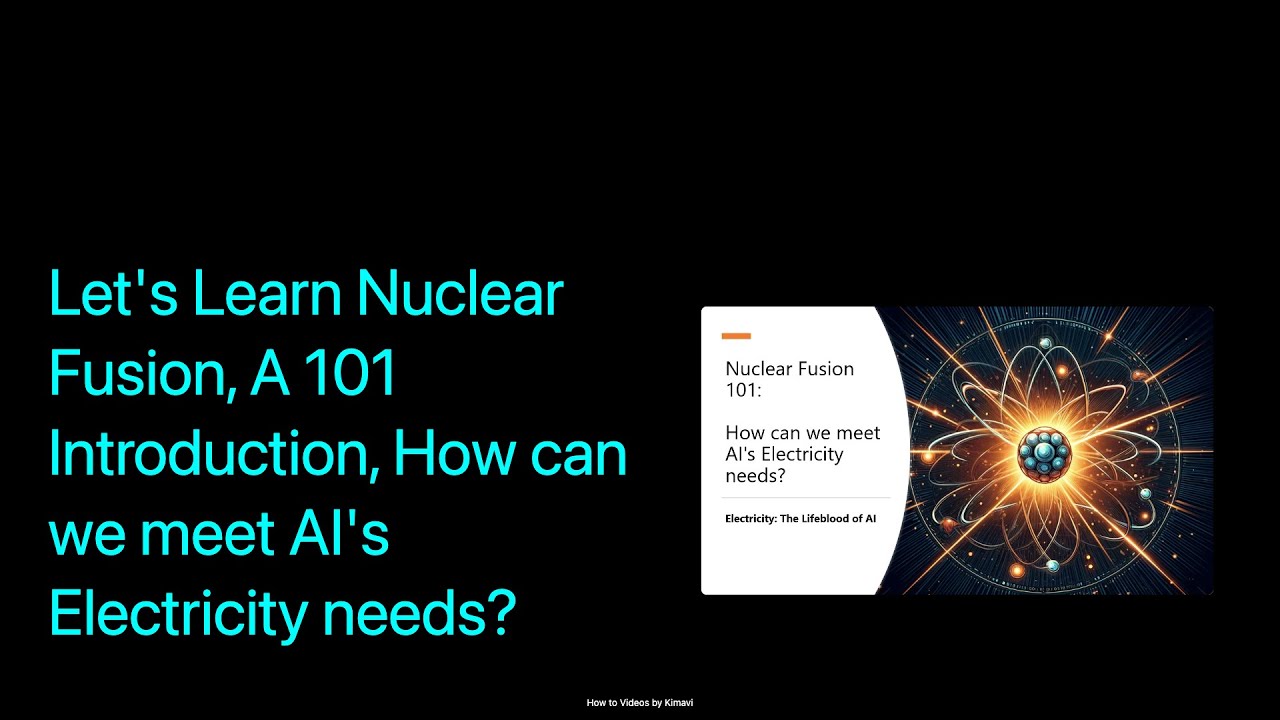 Let's Learn Nuclear Fusion, A 101 Introduction, How can we meet AI's Electricity needs?

Nuclear Fusion 101:

How can we meet AI's Electricity needs?

Electricity: The Lifeblood of AI

How to Videos by Kimavi